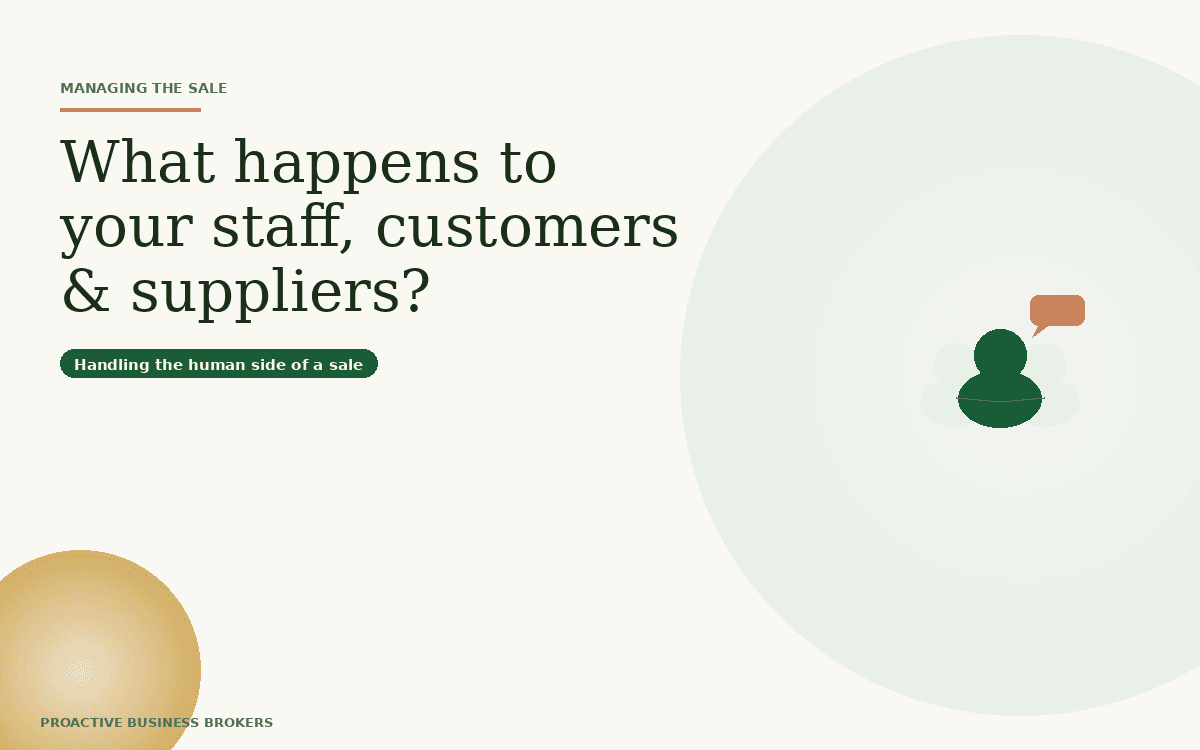 MANAGING THE SALE

What happens to your staff, customers & suppliers?

Handling the human side of a sale

PROACTIVE BUSINESS BROKERS